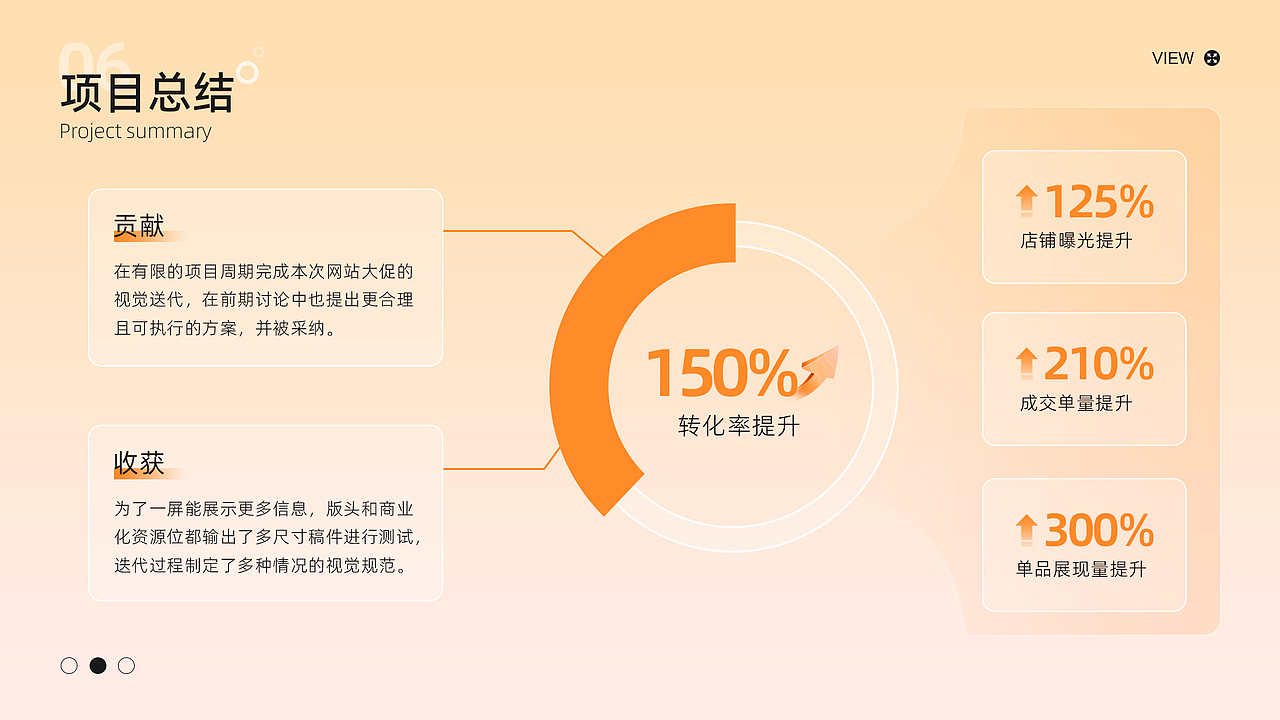 06
项目总结
Project summary

VIEW

贡献
在有限的项目周期完成本次网站大促的视觉迭代，在前期讨论中也提出更合理且可执行的方案，并被采纳。

收获
为了一屏能展示更多信息，版头和商业化资源位都输出了多尺寸稿件进行测试，迭代过程制定了多种情况的视觉规范。

150%
转化率提升

125%
店铺曝光提升

210%
成交单量提升

300%
单品展现量提升